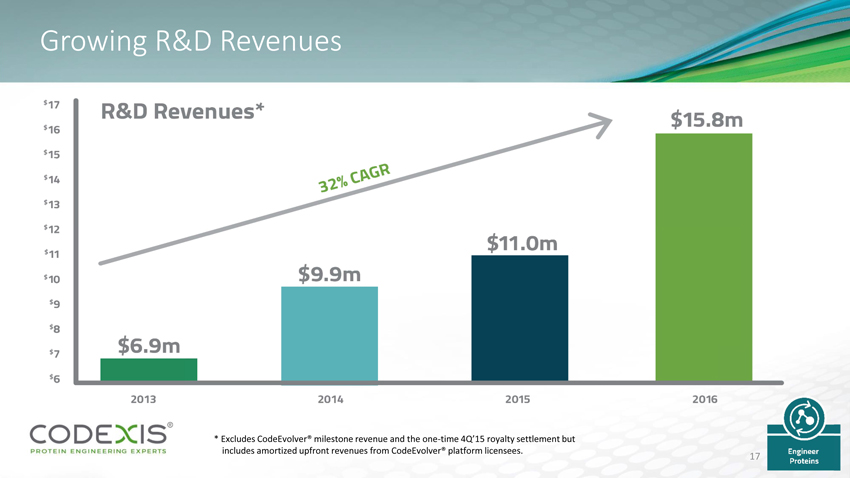 Growing R&D Revenues

R&D Revenues*

$17
$16
$15
$14
$13
$12
$11
$10
$9
$8
$7
$6

32% CAGR

$6.9m
$9.9m
$11.0m
$15.8m

2013
2014
2015
2016

CODEXIS®
PROTEIN ENGINEERING EXPERTS

* Excludes CodeEvolver® milestone revenue and the one-time 4Q'15 royalty settlement but includes amortized upfront revenues from CodeEvolver® platform licensees.

17

Engineer Proteins